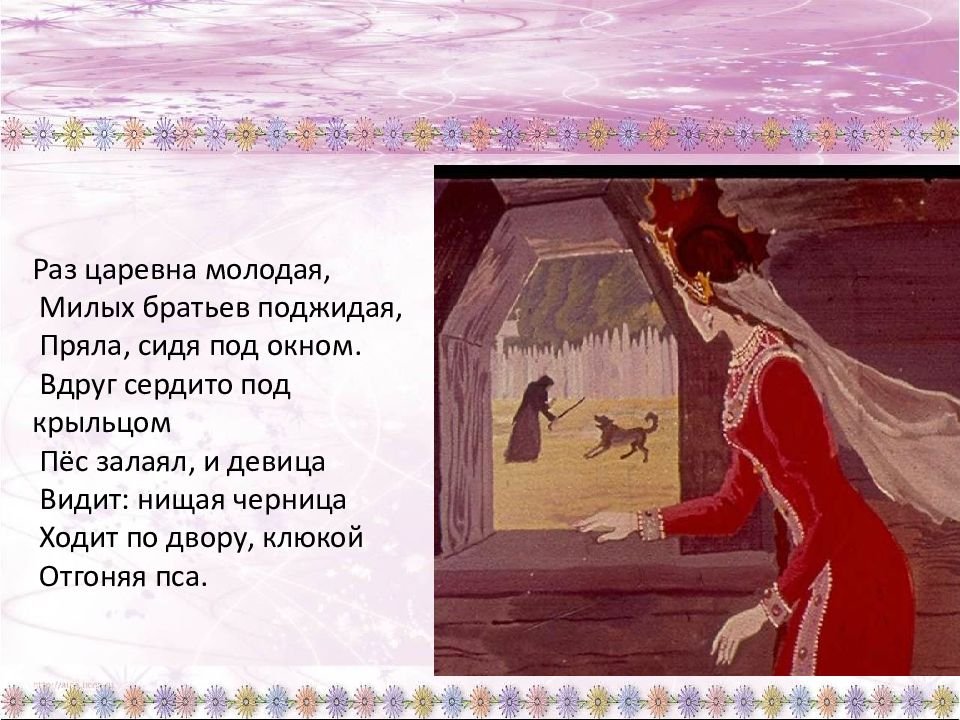 Раз царевна молодая,
Милых братьев поджидая,
Пряла, сидя под окном.
Вдруг сердито под крыльцом
Пёс залаял, и девица
Видит: нищая черница
Ходит по двору, клюкой
Отгоняя пса.